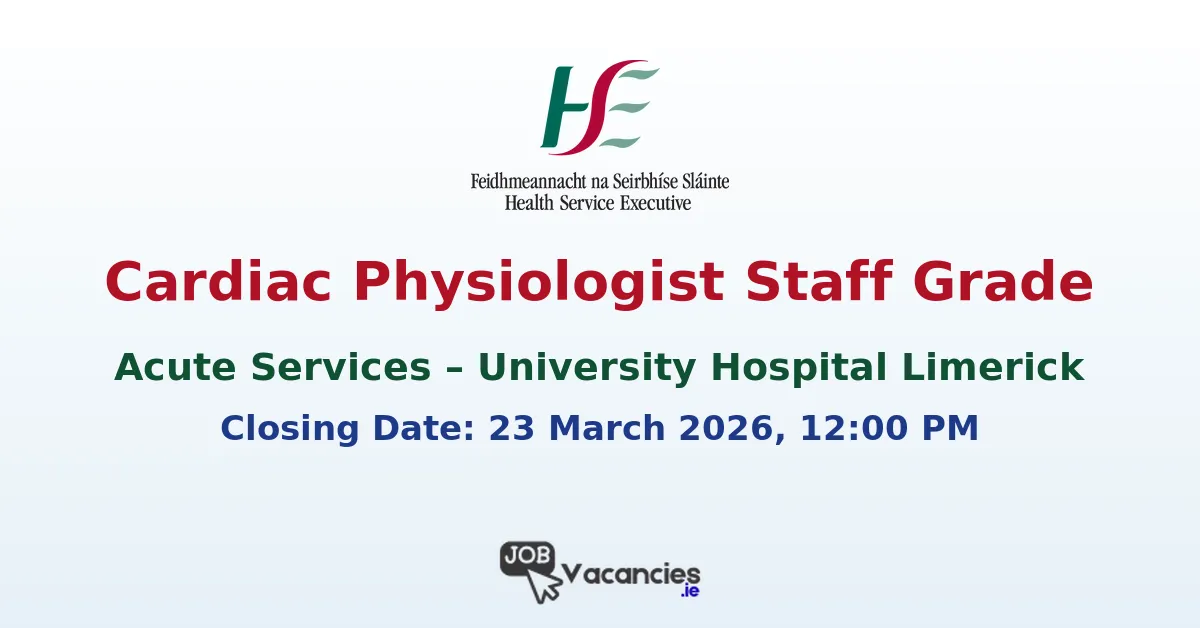 HSE

Feidhmeannacht na Seirbhíse Sláinte
Health Service Executive

Cardiac Physiologist Staff Grade

Acute Services – University Hospital Limerick

Closing Date: 23 March 2026, 12:00 PM

JOB Vacancies .ie